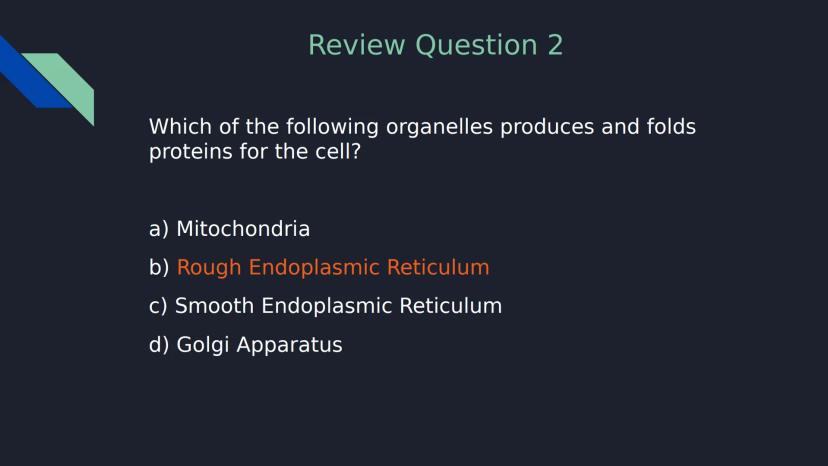 Review Question 2

Which of the following organelles produces and folds proteins for the cell?

a) Mitochondria

b) Rough Endoplasmic Reticulum

c) Smooth Endoplasmic Reticulum

d) Golgi Apparatus